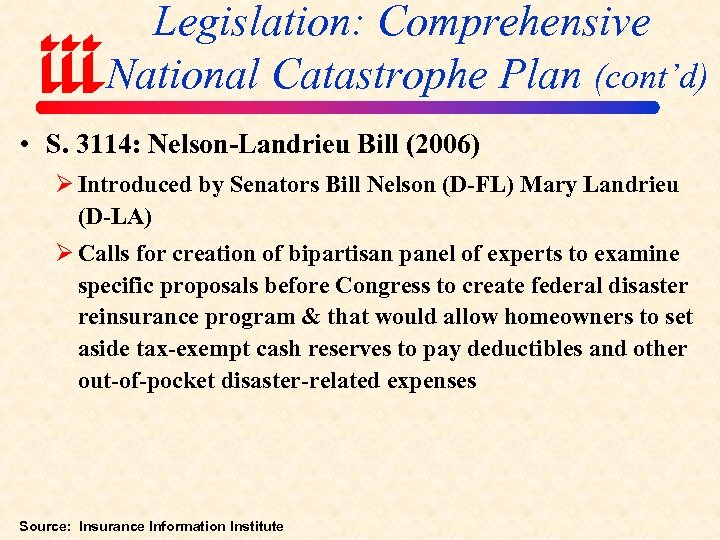 iii

Legislation: Comprehensive National Catastrophe Plan (cont'd)

• S. 3114: Nelson-Landrieu Bill (2006)

➢ Introduced by Senators Bill Nelson (D-FL) Mary Landrieu (D-LA)

➢ Calls for creation of bipartisan panel of experts to examine specific proposals before Congress to create federal disaster reinsurance program & that would allow homeowners to set aside tax-exempt cash reserves to pay deductibles and other out-of-pocket disaster-related expenses

Source: Insurance Information Institute